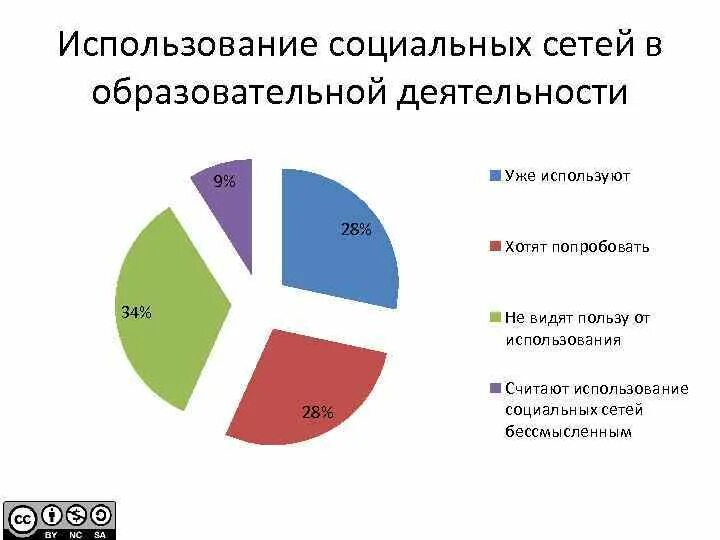 Использование социальных сетей в образовательной деятельности

9%

28%

34%

28%

Уже используют

Хотят попробовать

Не видят пользу от использования

Считают использование социальных сетей бессмысленным

cc BY NC SA